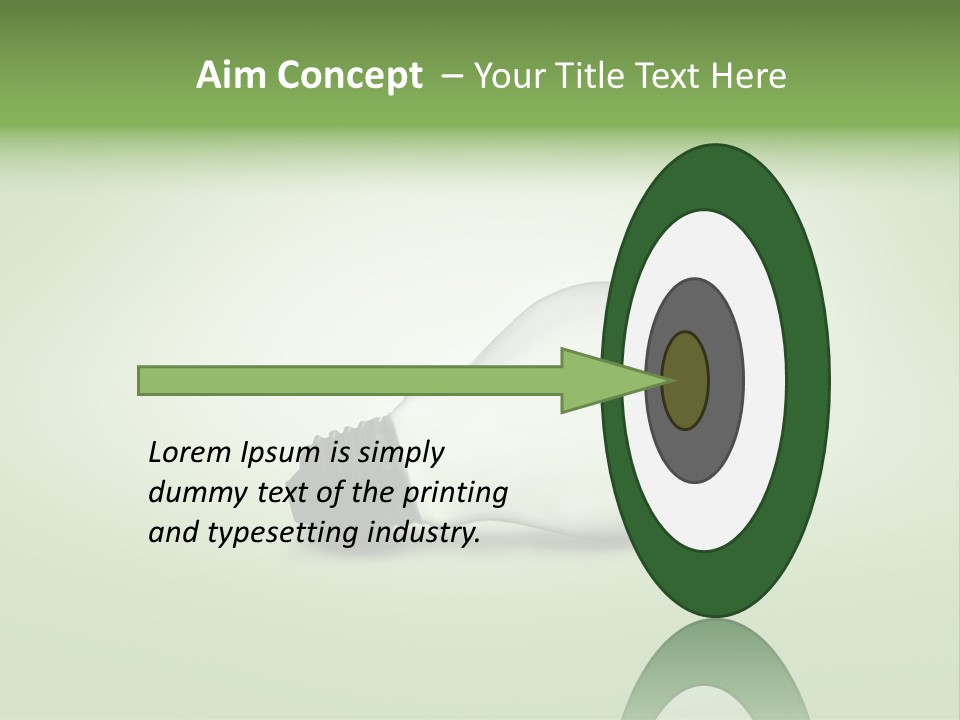 Aim Concept – Your Title Text Here

Lorem Ipsum is simply dummy text of the printing and typesetting industry.